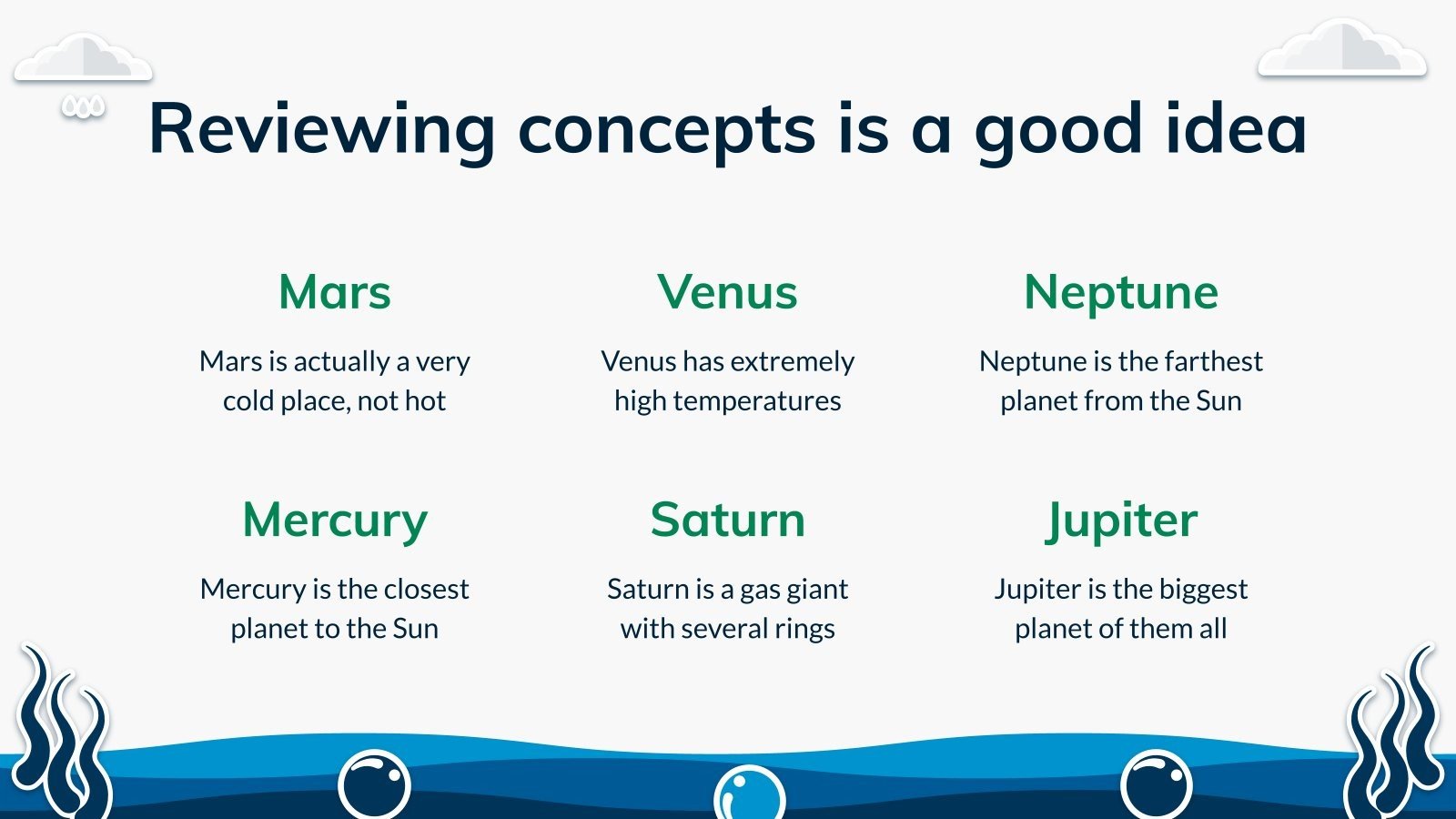 Reviewing concepts is a good idea

Mars

Mars is actually a very cold place, not hot

Venus

Venus has extremely high temperatures

Neptune

Neptune is the farthest planet from the Sun

Mercury

Mercury is the closest planet to the Sun

Saturn

Saturn is a gas giant with several rings

Jupiter

Jupiter is the biggest planet of them all